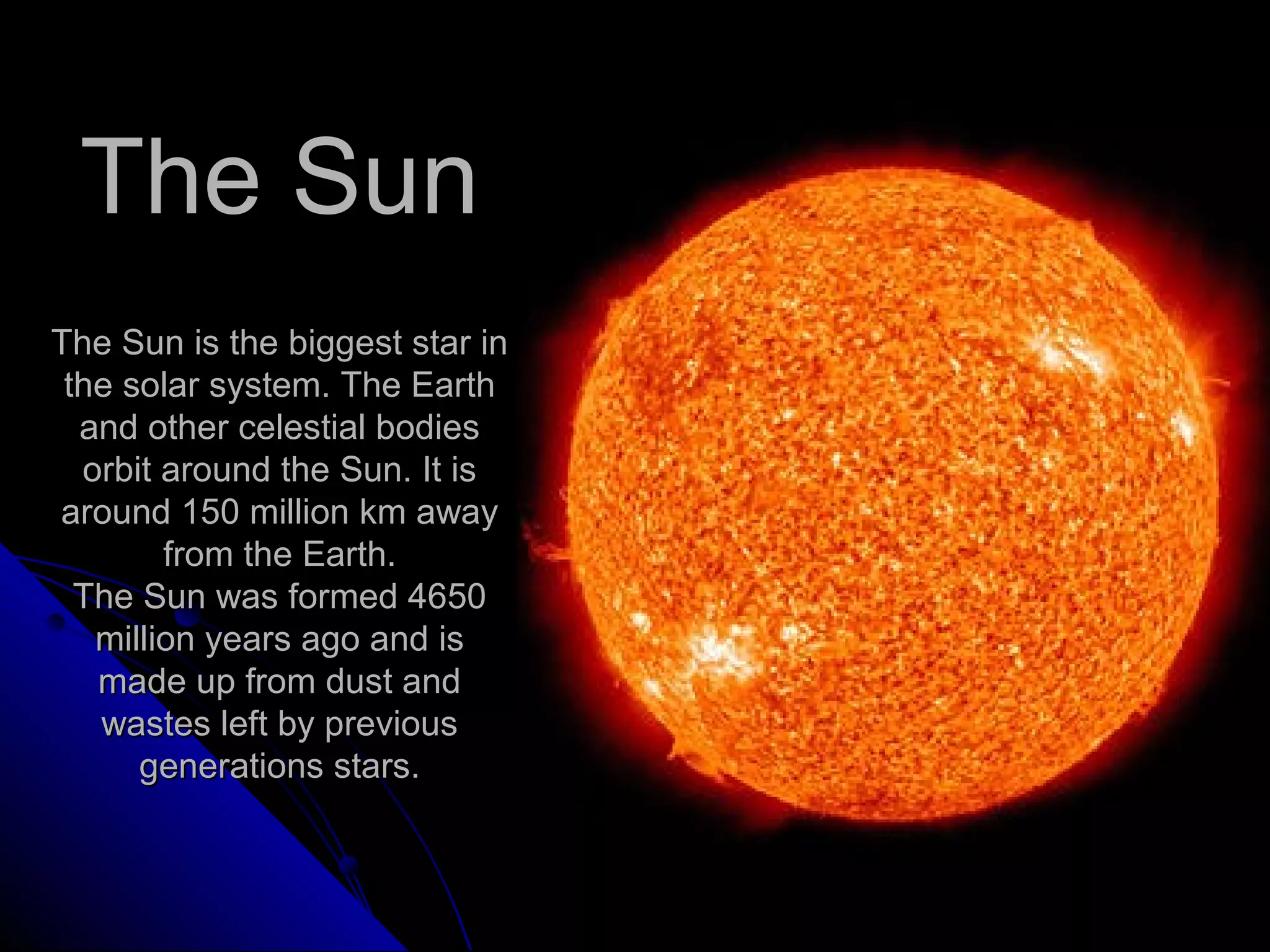 The Sun

The Sun is the biggest star in the solar system. The Earth and other celestial bodies orbit around the Sun. It is around 150 million km away from the Earth.
The Sun was formed 4650 million years ago and is made up from dust and wastes left by previous generations stars.